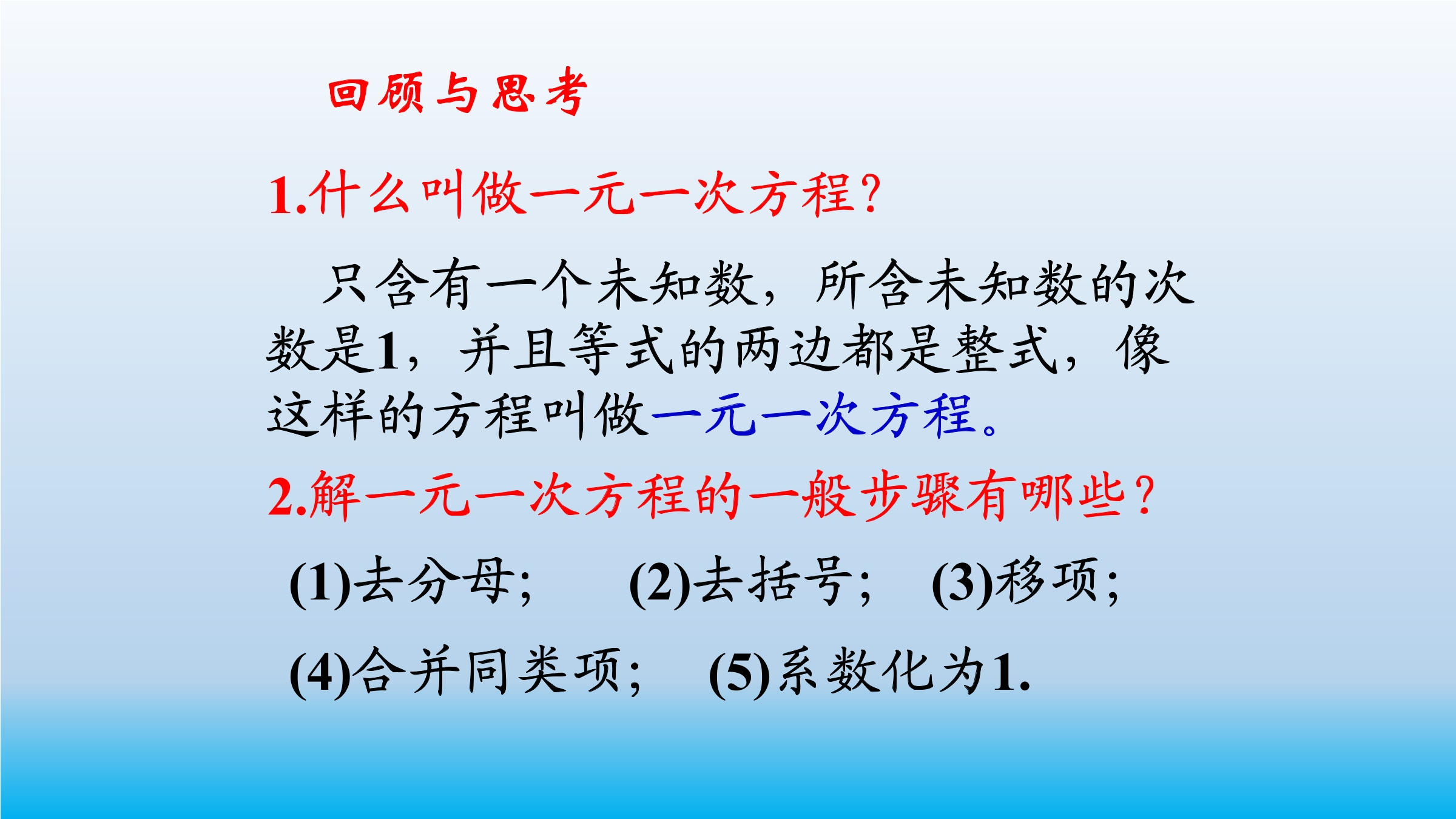 回顾与思考

1.什么叫做一元一次方程?

只含有一个未知数，所含未知数的次数是1，并且等式的两边都是整式，像这样的方程叫做一元一次方程。

2.解一元一次方程的一般步骤有哪些?

(1)去分母;　(2)去括号;　(3)移项;

(4)合并同类项;　(5)系数化为1.